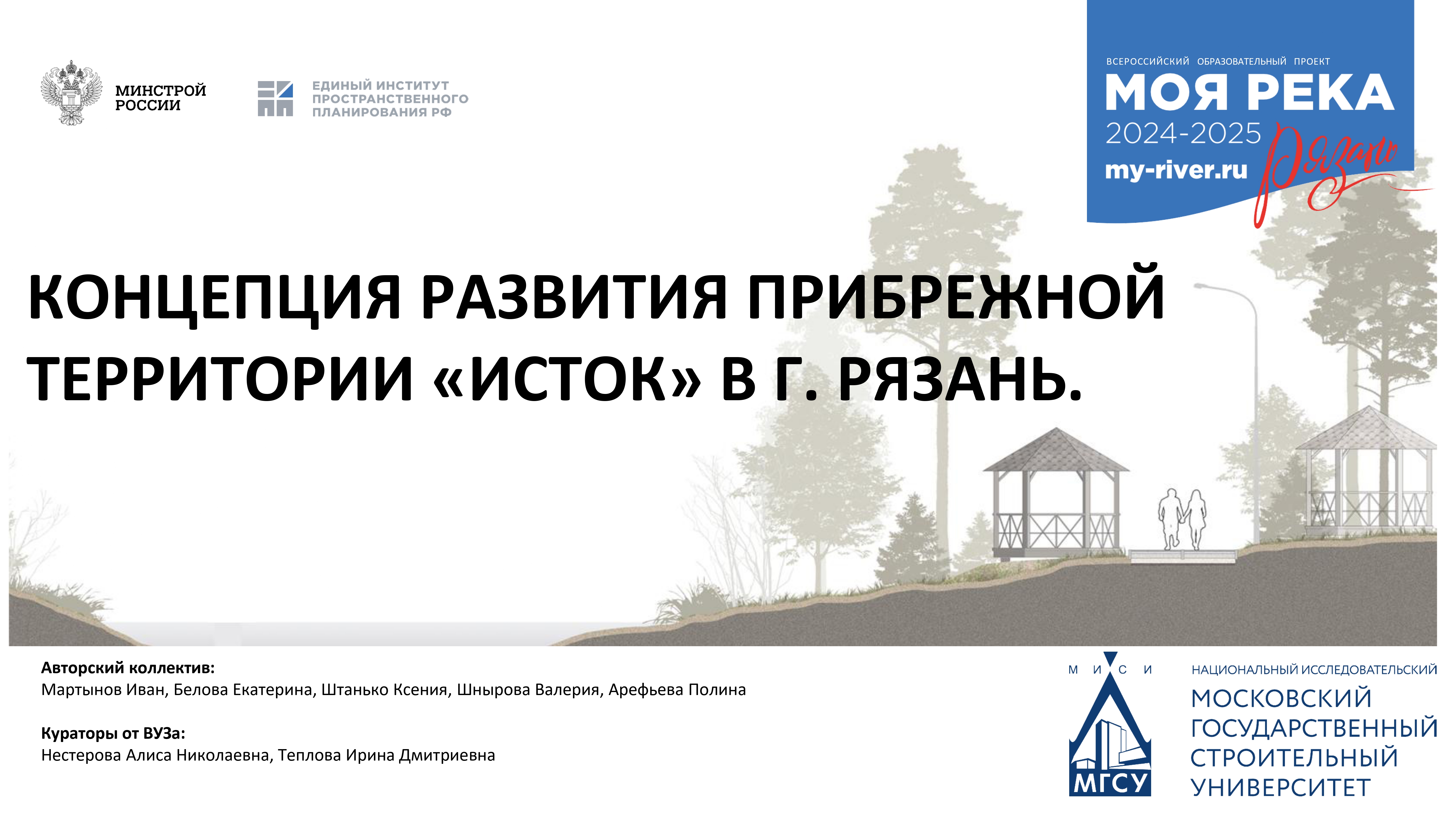 МИНСТРОЙ РОССИИ

ЕДИНЫЙ ИНСТИТУТ ПРОСТРАНСТВЕННОГО ПЛАНИРОВАНИЯ РФ

ВСЕРОССИЙСКИЙ ОБРАЗОВАТЕЛЬНЫЙ ПРОЕКТ
МОЯ РЕКА
2024-2025
my-river.ru
Рязань

КОНЦЕПЦИЯ РАЗВИТИЯ ПРИБРЕЖНОЙ ТЕРРИТОРИИ «ИСТОК» В Г. РЯЗАНЬ.

Авторский коллектив:
Мартынов Иван, Белова Екатерина, Штанько Ксения, Шнырова Валерия, Арефьева Полина

Кураторы от ВУЗа:
Нестерова Алиса Николаевна, Теплова Ирина Дмитриевна

М И С И
МГСУ
НАЦИОНАЛЬНЫЙ ИССЛЕДОВАТЕЛЬСКИЙ
МОСКОВСКИЙ ГОСУДАРСТВЕННЫЙ СТРОИТЕЛЬНЫЙ УНИВЕРСИТЕТ